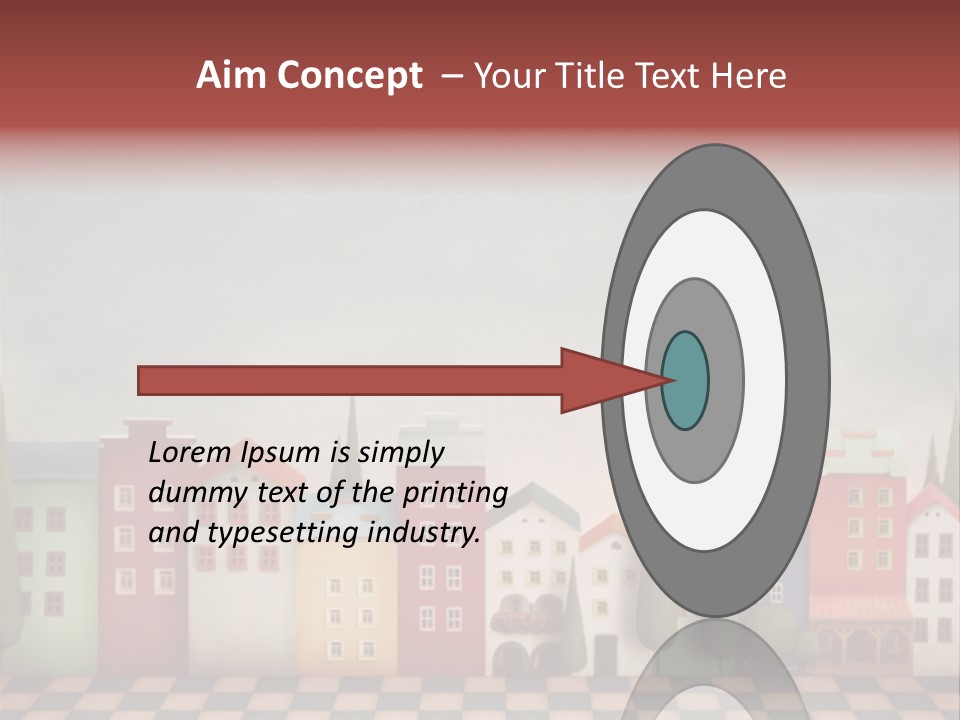 Aim Concept – Your Title Text Here

Lorem Ipsum is simply dummy text of the printing and typesetting industry.